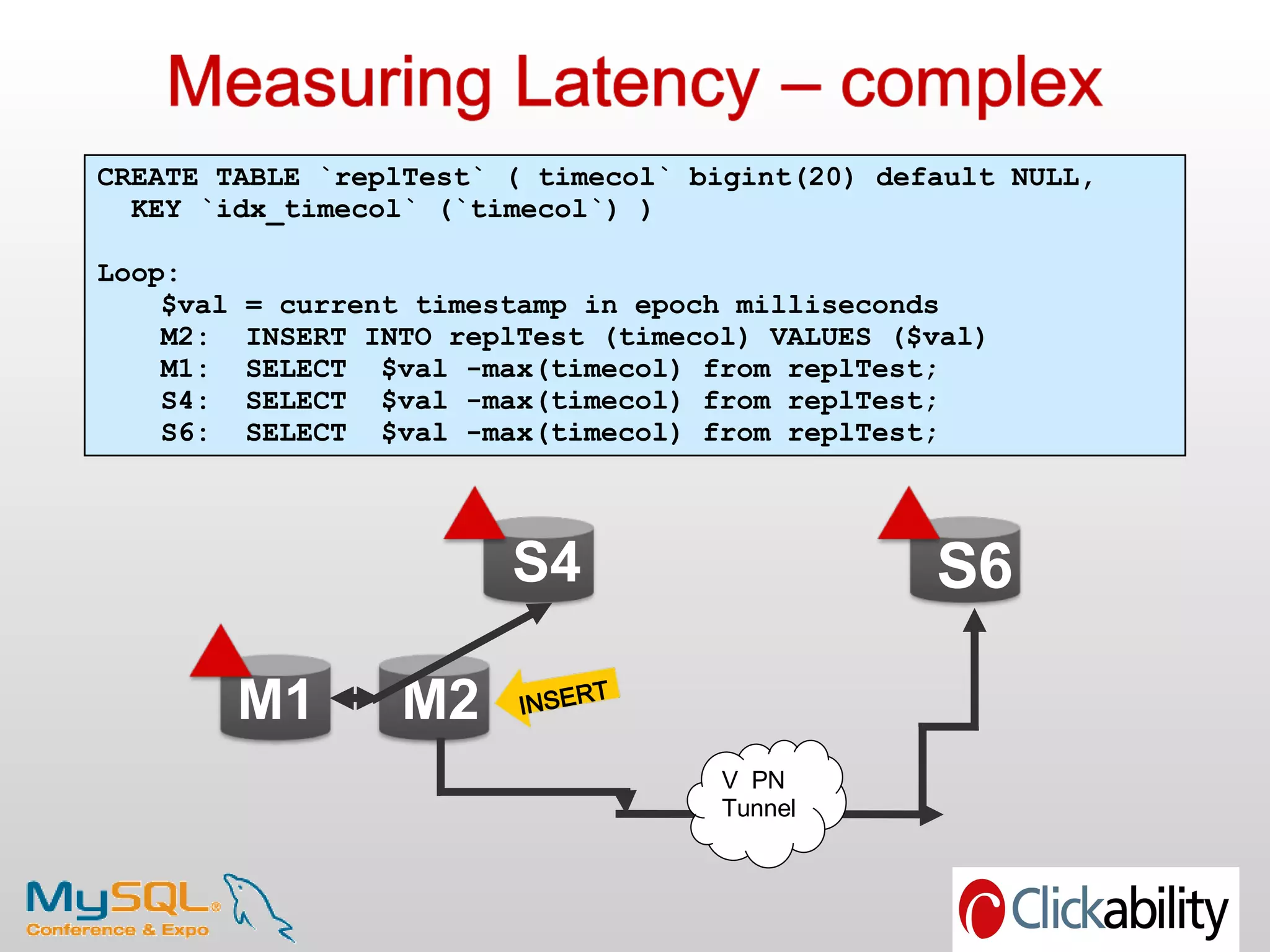 Measuring Latency – complex

CREATE TABLE `replTest` ( timecol` bigint(20) default NULL,
KEY `idx_timecol` (`timecol`) )

Loop:
$val = current timestamp in epoch milliseconds
M2: INSERT INTO replTest (timecol) VALUES ($val)
M1: SELECT $val -max(timecol) from replTest;
S4: SELECT $val -max(timecol) from replTest;
S6: SELECT $val -max(timecol) from replTest;

S4

S6

M1

M2

INSERT

V PN
Tunnel

MySQL
Conference & Expo

Clickability